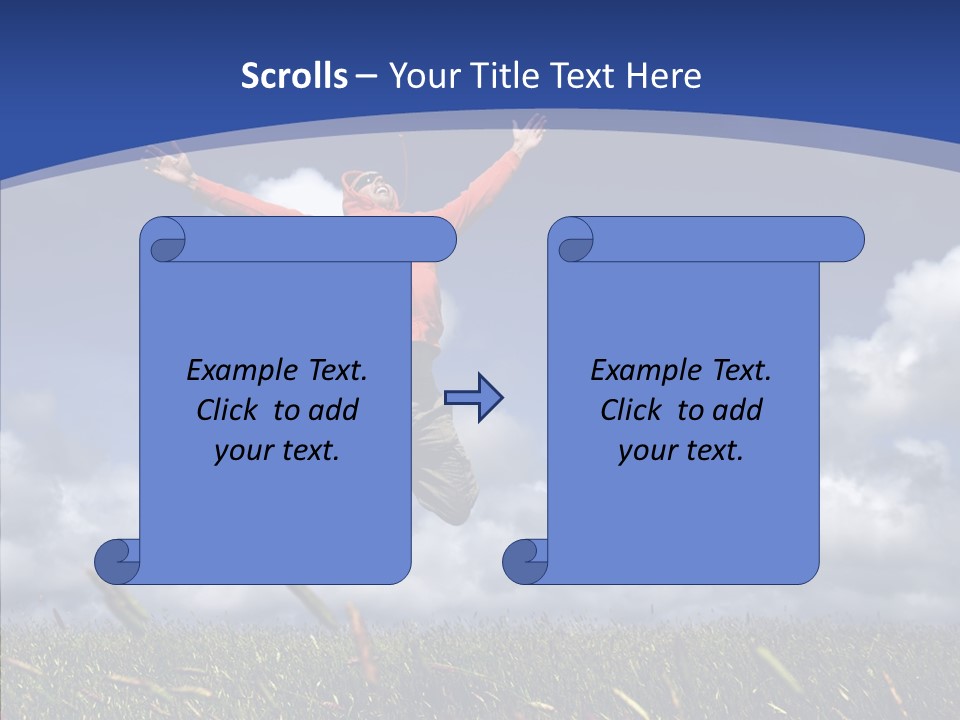 Scrolls – Your Title Text Here

Example Text. Click to add your text.

Example Text. Click to add your text.